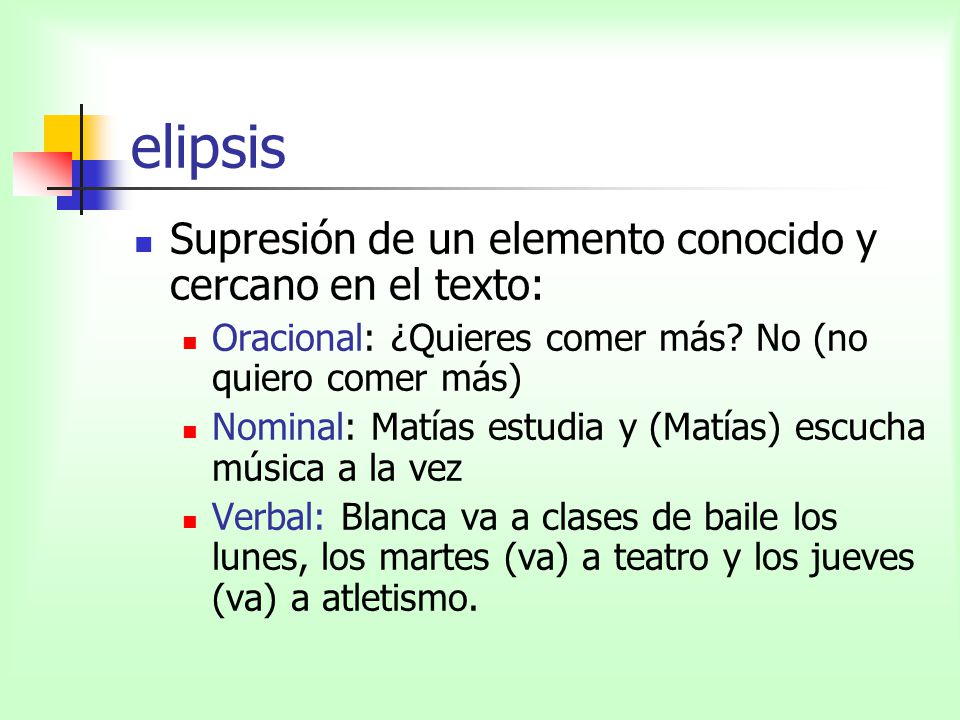 elipsis

Supresión de un elemento conocido y cercano en el texto:

Oracional: ¿Quieres comer más? No (no quiero comer más)

Nominal: Matías estudia y (Matías) escucha música a la vez

Verbal: Blanca va a clases de baile los lunes, los martes (va) a teatro y los jueves (va) a atletismo.